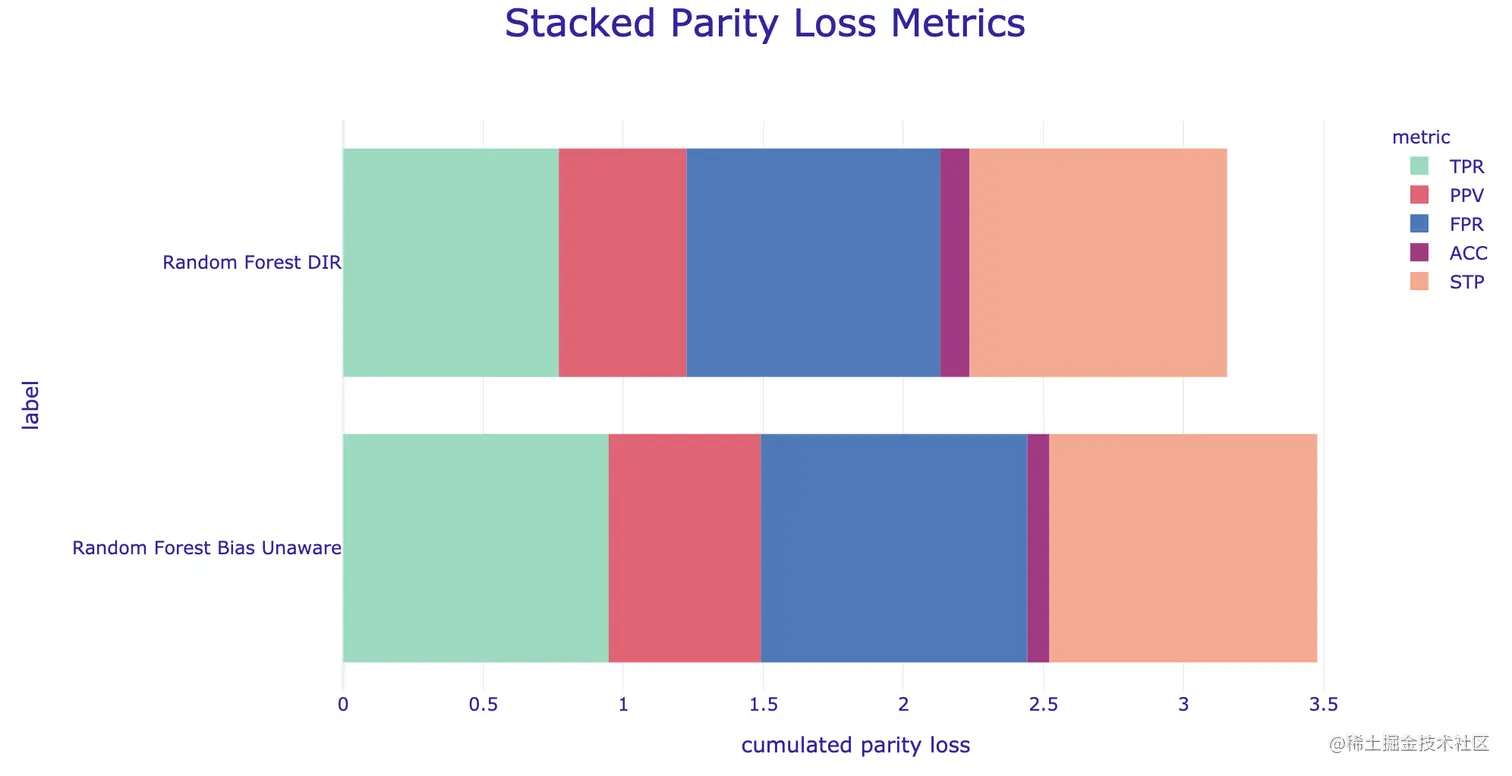 Stacked Parity Loss Metrics

metric
TPR
PPV
FPR
ACC
STP

label

Random Forest DIR

Random Forest Bias Unaware

0
0.5
1
1.5
2
2.5
3
3.5

cumulated parity loss

@稀土掘金技术社区